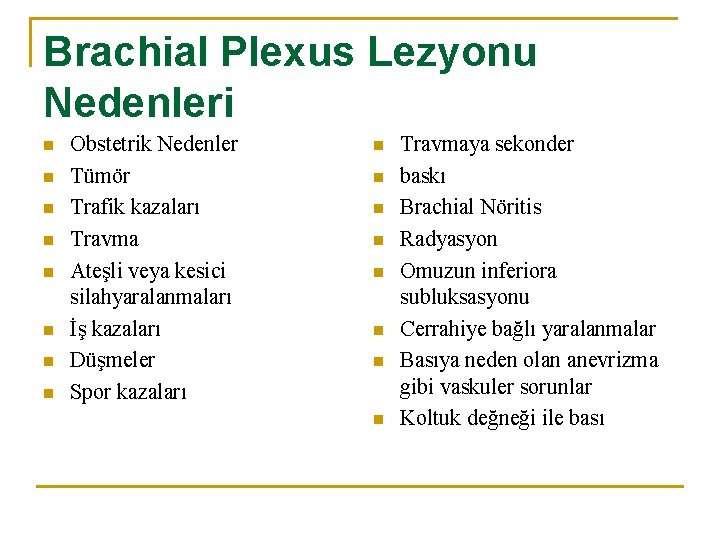 Brachial Plexus Lezyonu Nedenleri

- Obstetrik Nedenler
- Tümör
- Trafik kazaları
- Travma
- Ateşli veya kesici silahyaralanmaları
- İş kazaları
- Düşmeler
- Spor kazaları

- Travmaya sekonder
- baskı
- Brachial Nöritis
- Radyasyon
- Omuzun inferiora subluksasyonu
- Cerrahiye bağlı yaralanmalar
- Basıya neden olan anevrizma gibi vaskuler sorunlar
- Koltuk değneği ile bası